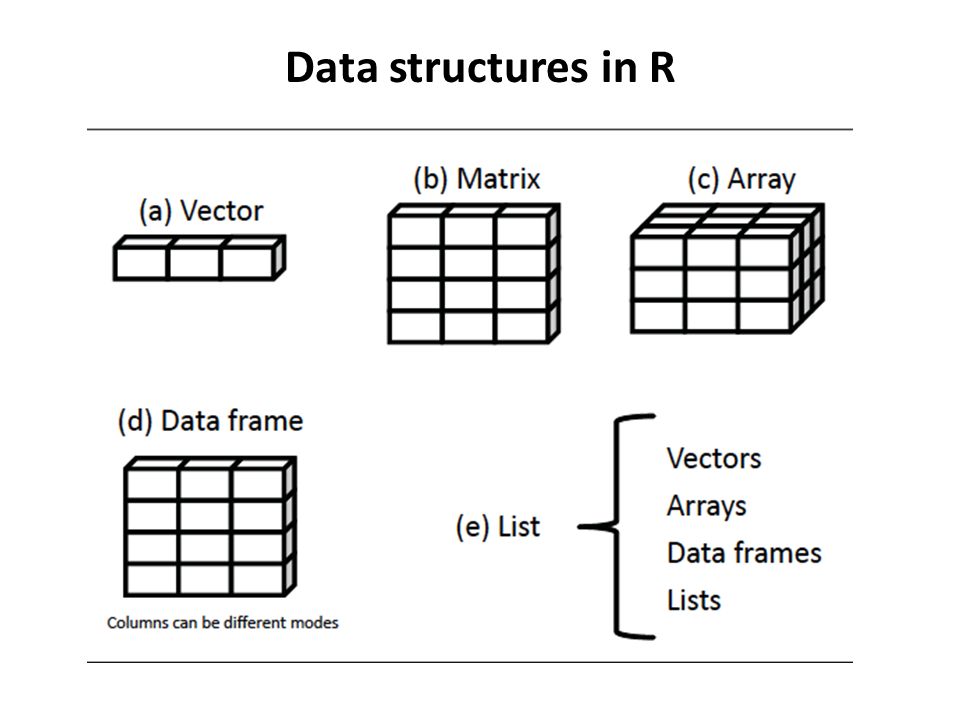 Data structures in R

(a) Vector

(b) Matrix

(c) Array

(d) Data frame

Columns can be different modes

(e) List

Vectors
Arrays
Data frames
Lists